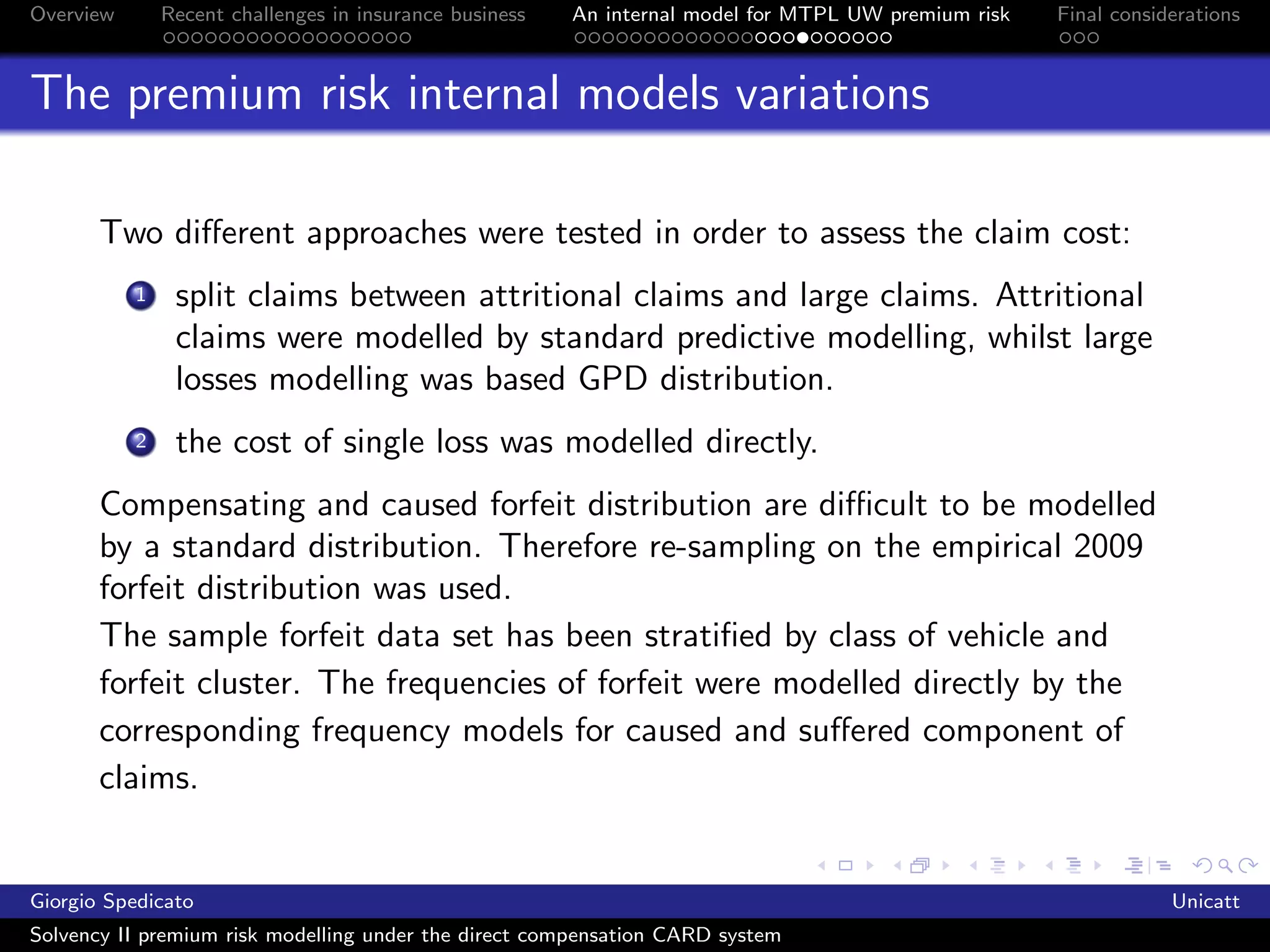 Overview Recent challenges in insurance business An internal model for MTPL UW premium risk Final considerations

The premium risk internal models variations

Two different approaches were tested in order to assess the claim cost:

1 split claims between attritional claims and large claims. Attritional claims were modelled by standard predictive modelling, whilst large losses modelling was based GPD distribution.

2 the cost of single loss was modelled directly.

Compensating and caused forfeit distribution are difficult to be modelled by a standard distribution. Therefore re-sampling on the empirical 2009 forfeit distribution was used.

The sample forfeit data set has been stratified by class of vehicle and forfeit cluster. The frequencies of forfeit were modelled directly by the corresponding frequency models for caused and suffered component of claims.

Giorgio Spedicato Unicatt

Solvency II premium risk modelling under the direct compensation CARD system